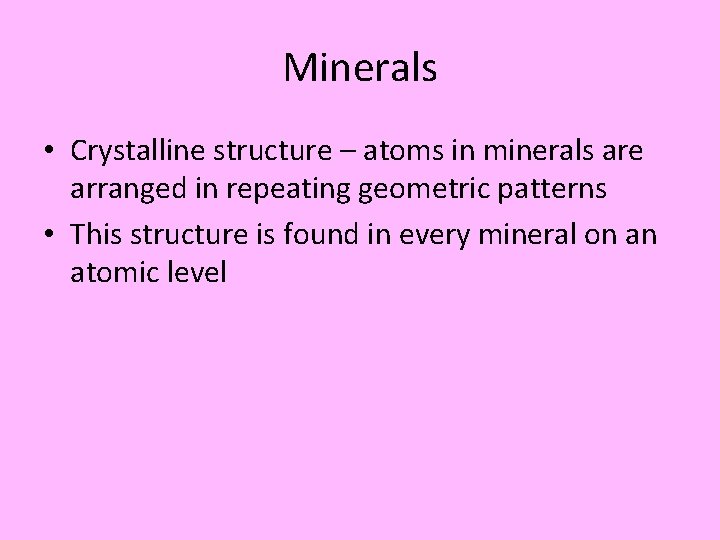 Minerals

• Crystalline structure – atoms in minerals are arranged in repeating geometric patterns
• This structure is found in every mineral on an atomic level